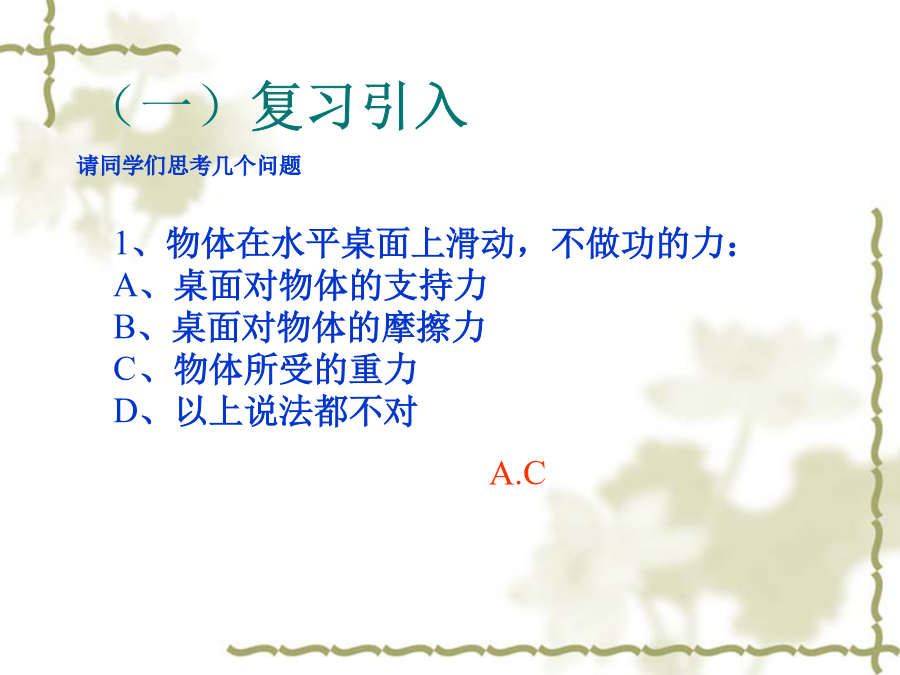 （一）复习引入

请同学们思考几个问题

1、物体在水平桌面上滑动，不做功的力：
A、桌面对物体的支持力
B、桌面对物体的摩擦力
C、物体所受的重力
D、以上说法都不对

A.C